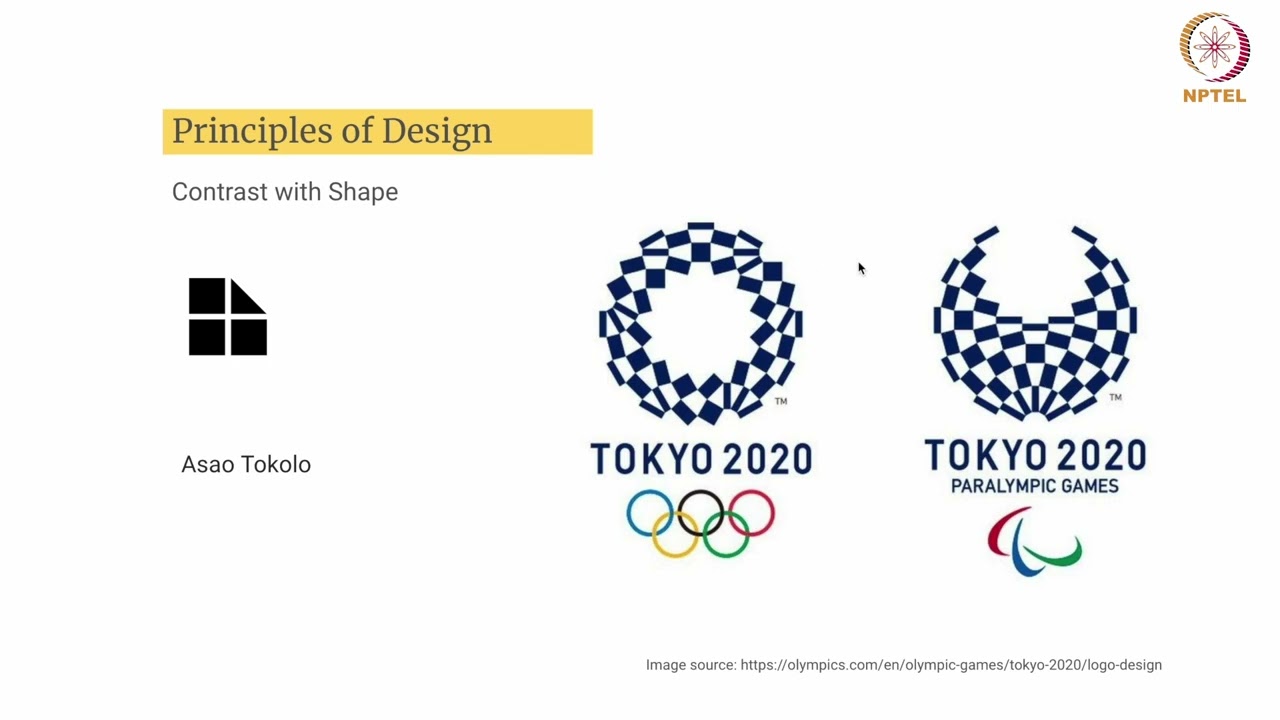 NPTEL

Principles of Design

Contrast with Shape

Asao Tokolo

TM
TOKYO 2020

TM
TOKYO 2020
PARALYMPIC GAMES

Image source: https://olympics.com/en/olympic-games/tokyo-2020/logo-design